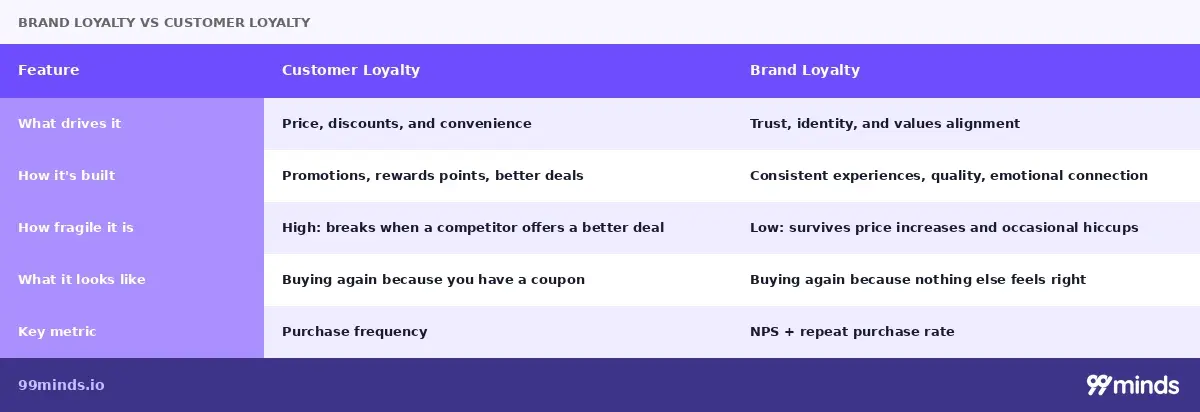 BRAND LOYALTY VS CUSTOMER LOYALTY

| Feature | Customer Loyalty | Brand Loyalty |
|---|---|---|
| What drives it | Price, discounts, and convenience | Trust, identity, and values alignment |
| How it's built | Promotions, rewards points, better deals | Consistent experiences, quality, emotional connection |
| How fragile it is | High: breaks when a competitor offers a better deal | Low: survives price increases and occasional hiccups |
| What it looks like | Buying again because you have a coupon | Buying again because nothing else feels right |
| Key metric | Purchase frequency | NPS + repeat purchase rate |

99minds.io

99minds